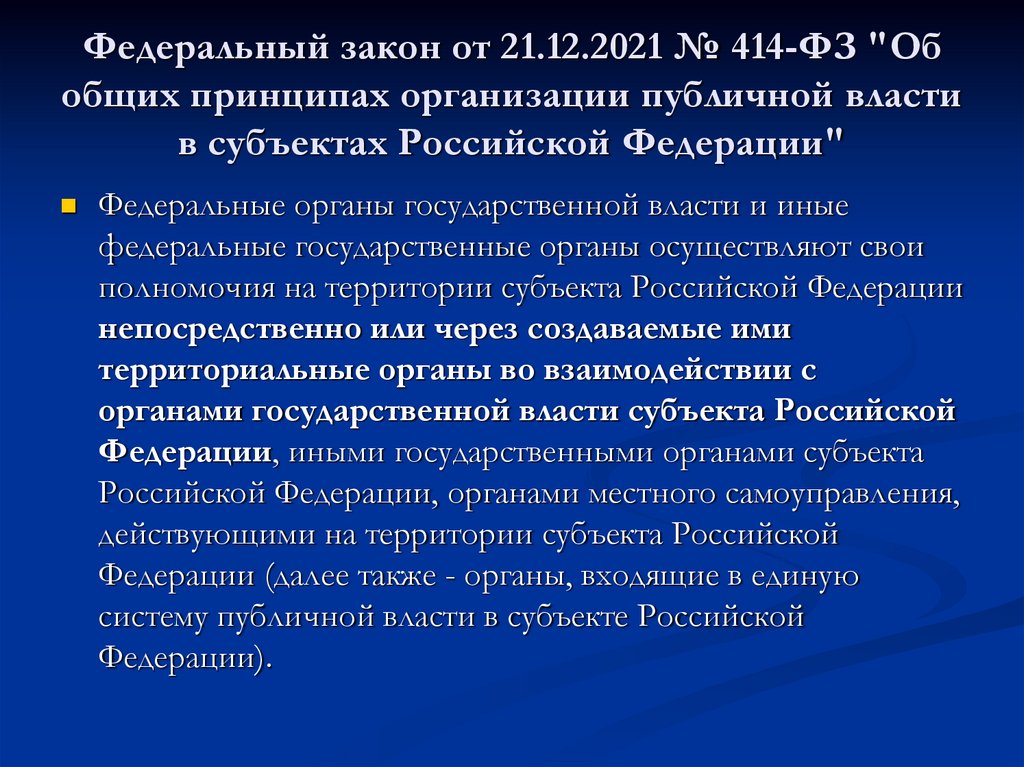 Федеральный закон от 21.12.2021 № 414-ФЗ "Об общих принципах организации публичной власти в субъектах Российской Федерации"

Федеральные органы государственной власти и иные федеральные государственные органы осуществляют свои полномочия на территории субъекта Российской Федерации непосредственно или через создаваемые ими территориальные органы во взаимодействии с органами государственной власти субъекта Российской Федерации, иными государственными органами субъекта Российской Федерации, органами местного самоуправления, действующими на территории субъекта Российской Федерации (далее также - органы, входящие в единую систему публичной власти в субъекте Российской Федерации).